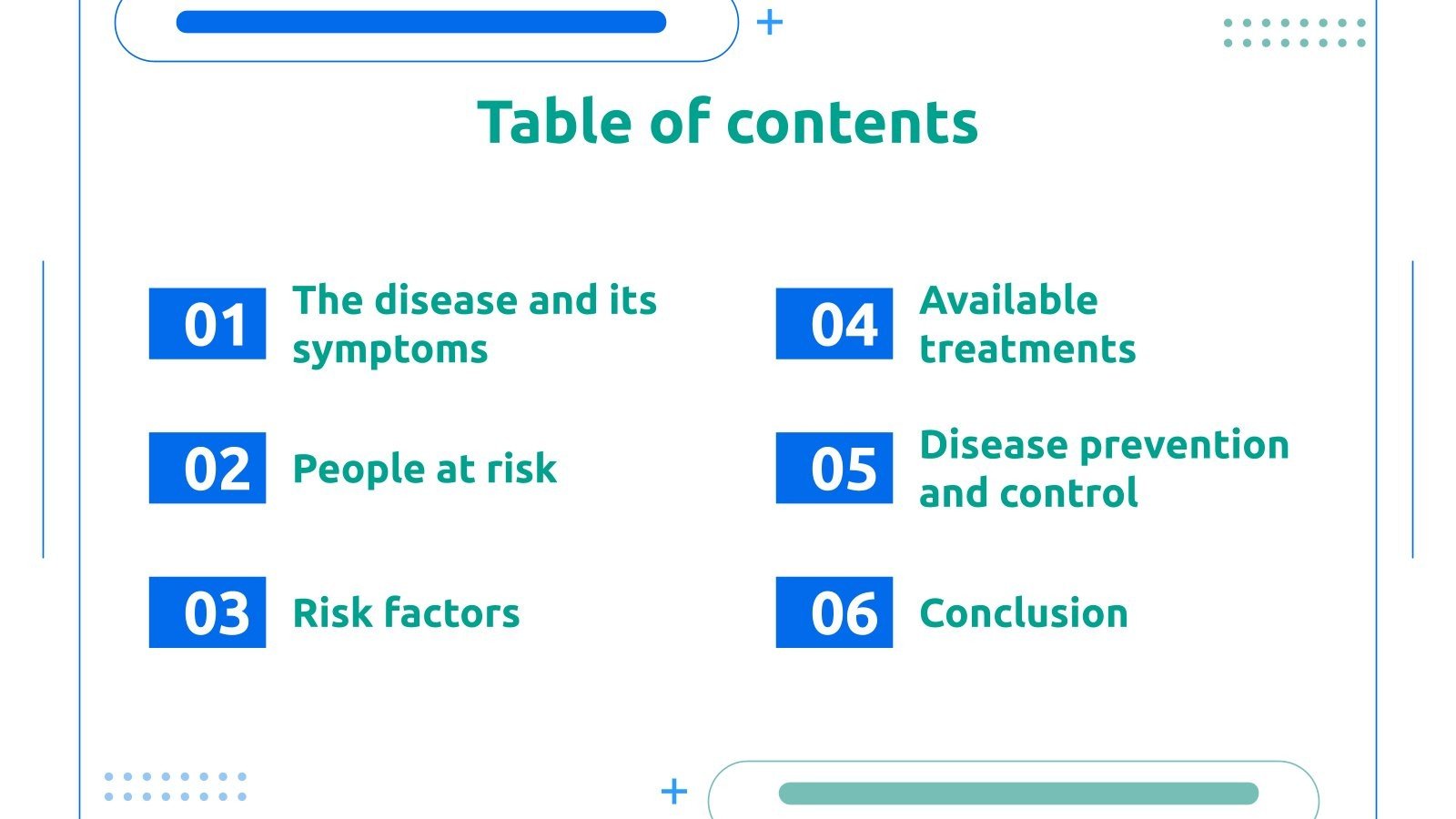 Table of contents

01 The disease and its symptoms

02 People at risk

03 Risk factors

04 Available treatments

05 Disease prevention and control

06 Conclusion